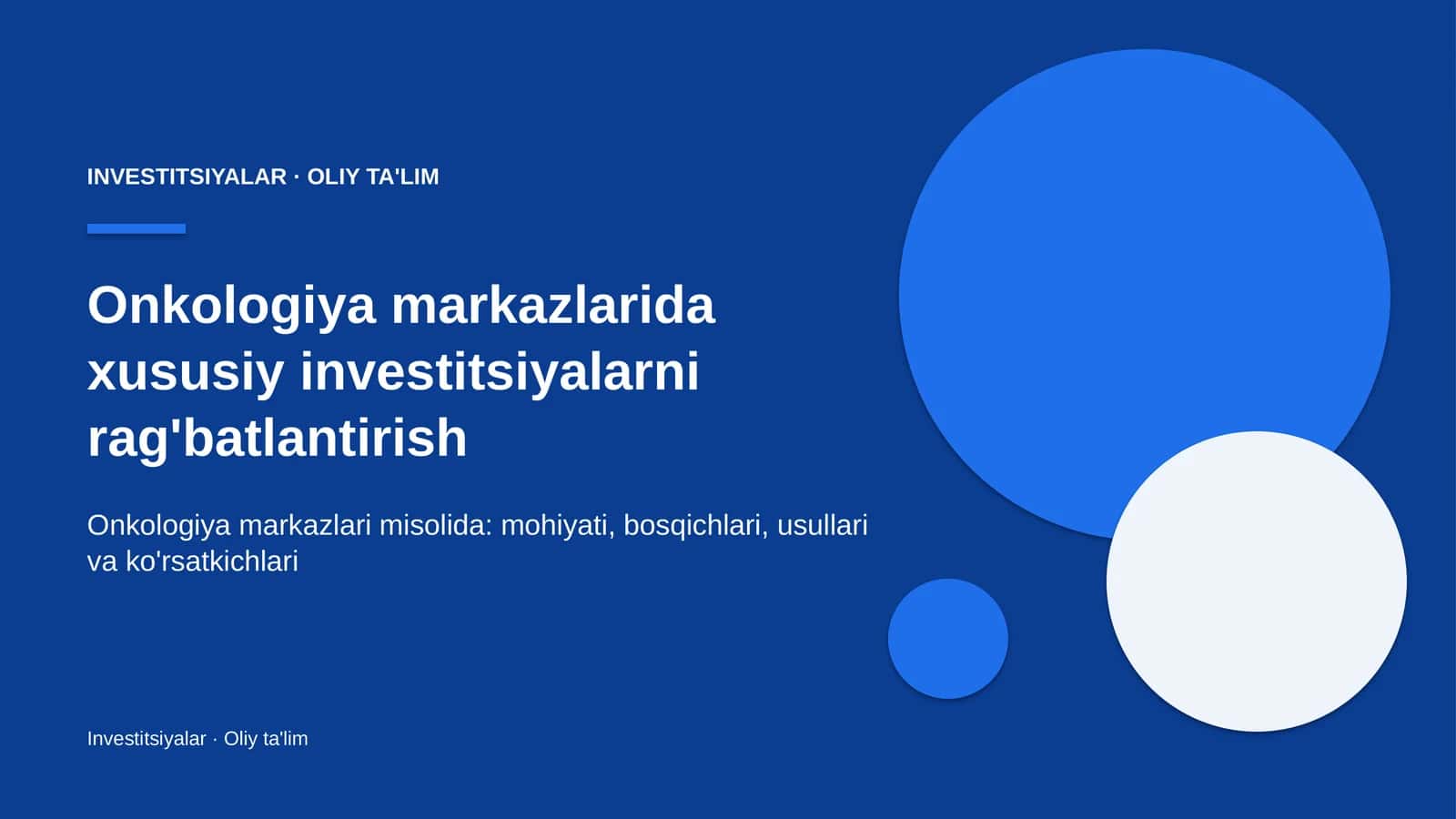 INVESTITSIYALAR · OLIY TA'LIM

Onkologiya markazlarida xususiy investitsiyalarni rag'batlantirish

Onkologiya markazlari misolida: mohiyati, bosqichlari, usullari va ko'rsatkichlari

Investitsiyalar · Oliy ta'lim